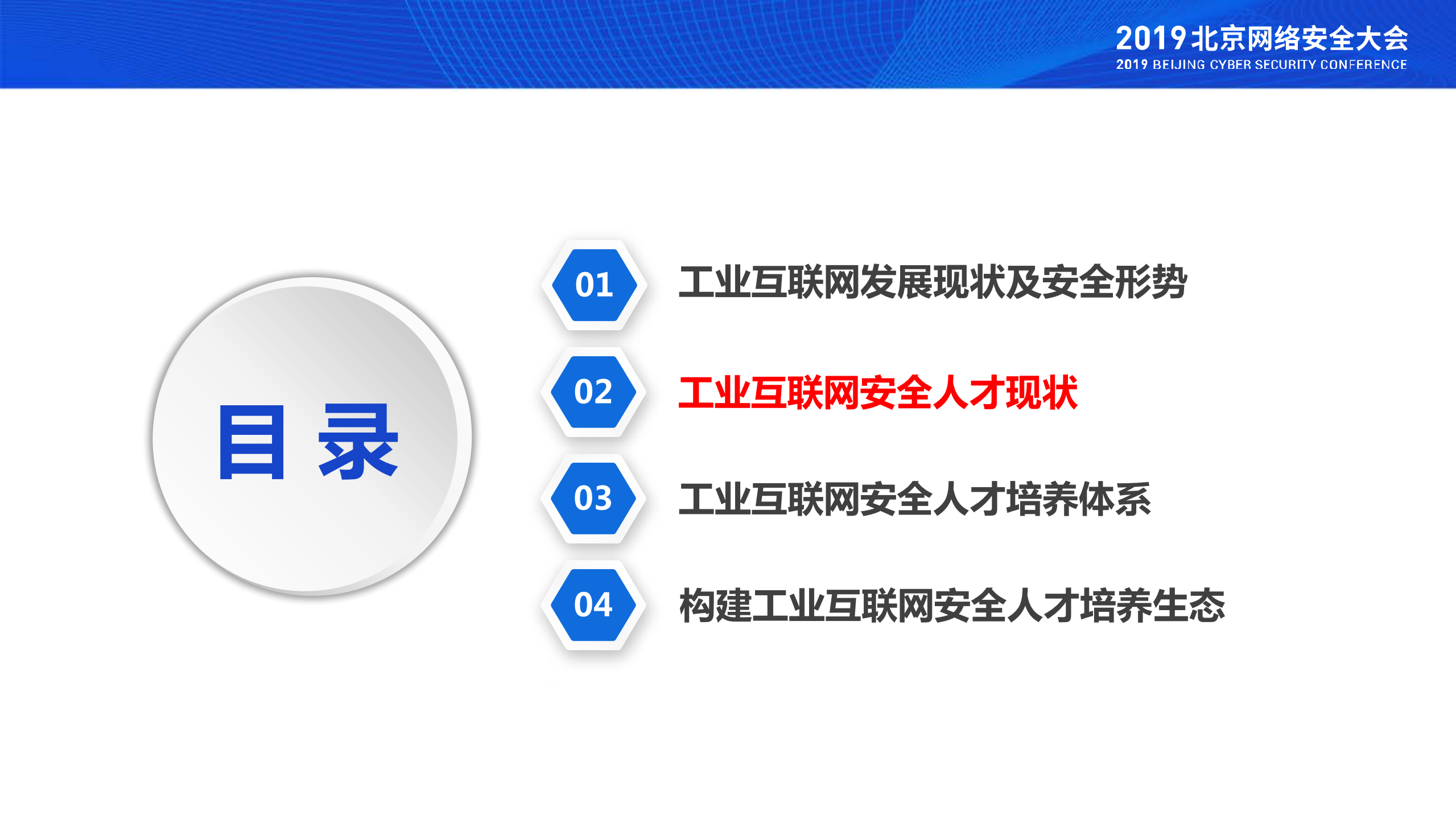 2019北京网络安全大会
2019 BEIJING CYBER SECURITY CONFERENCE

目录

01 工业互联网发展现状及安全形势

02 工业互联网安全人才现状

03 工业互联网安全人才培养体系

04 构建工业互联网安全人才培养生态